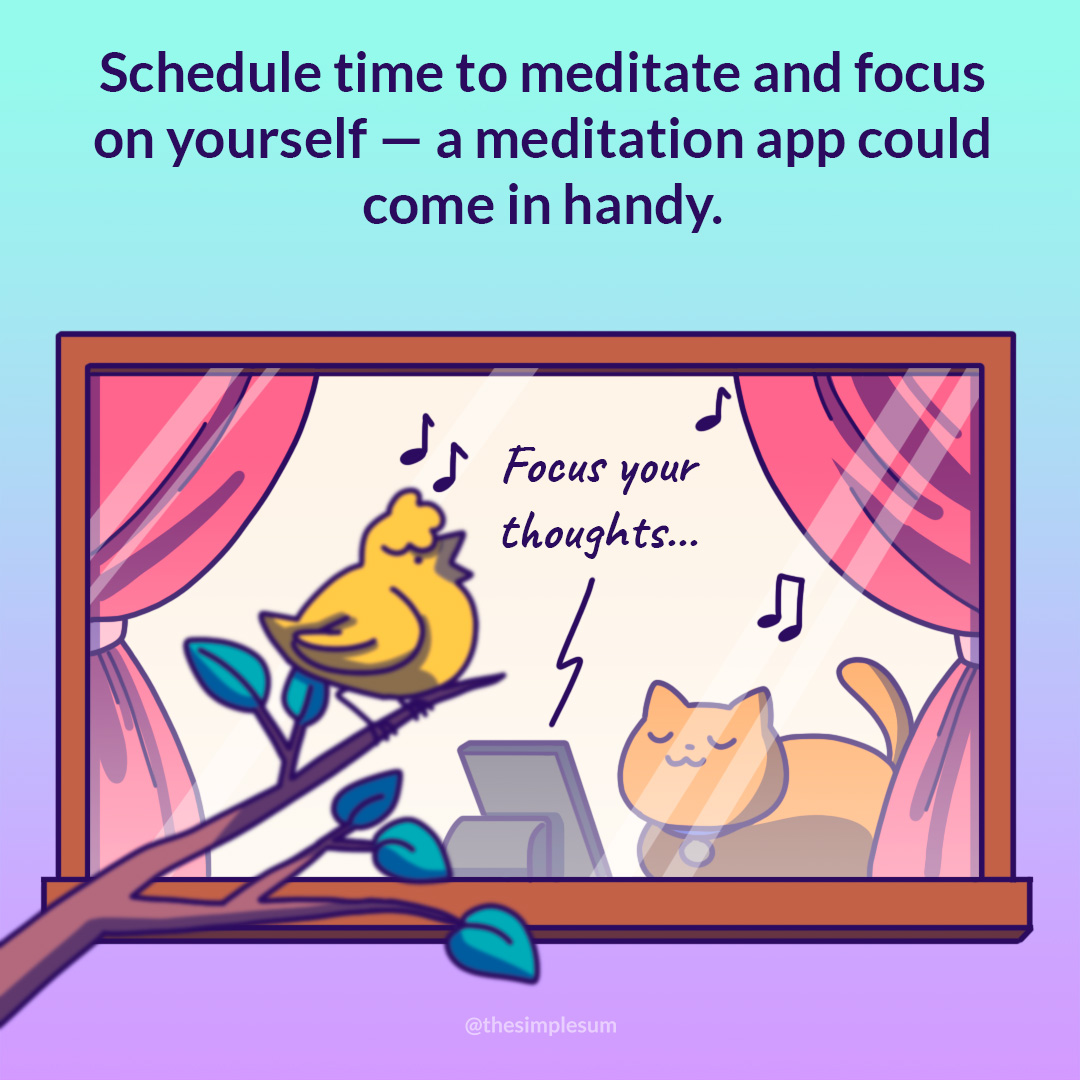 Schedule time to meditate and focus on yourself — a meditation app could come in handy.

Focus your thoughts...

@thesimplesum